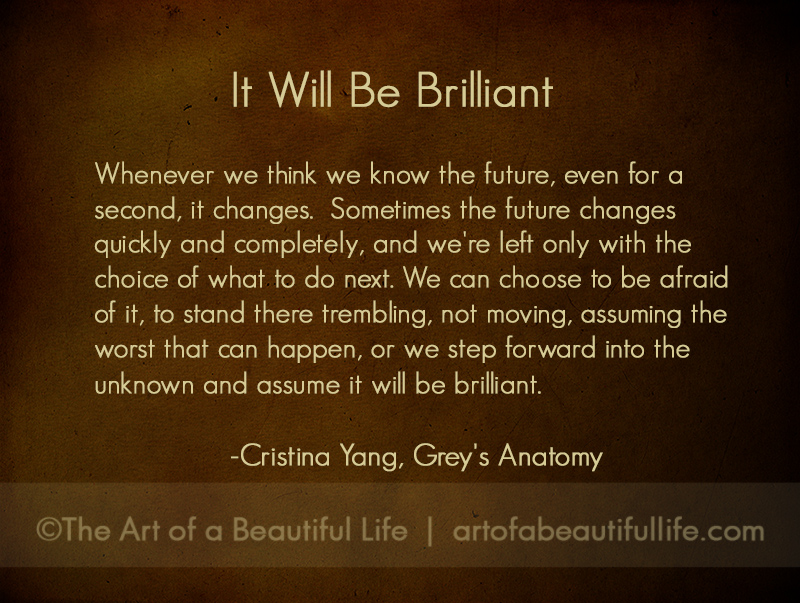 It Will Be Brilliant

Whenever we think we know the future, even for a second, it changes. Sometimes the future changes quickly and completely, and we're left only with the choice of what to do next. We can choose to be afraid of it, to stand there trembling, not moving, assuming the worst that can happen, or we step forward into the unknown and assume it will be brilliant.

-Cristina Yang, Grey's Anatomy

©The Art of a Beautiful Life | artofabeautifullife.com